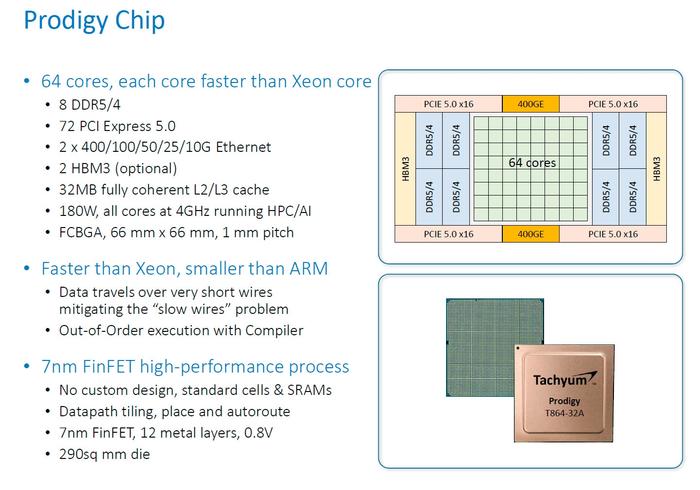 Prodigy Chip

• 64 cores, each core faster than Xeon core
  • 8 DDR5/4
  • 72 PCI Express 5.0
  • 2 x 400/100/50/25/10G Ethernet
  • 2 HBM3 (optional)
  • 32MB fully coherent L2/L3 cache
  • 180W, all cores at 4GHz running HPC/AI
  • FCBGA, 66 mm x 66 mm, 1 mm pitch

• Faster than Xeon, smaller than ARM
  • Data travels over very short wires mitigating the "slow wires" problem
  • Out-of-Order execution with Compiler

• 7nm FinFET high-performance process
  • No custom design, standard cells & SRAMs
  • Datapath tiling, place and autoroute
  • 7nm FinFET, 12 metal layers, 0.8V
  • 290sq mm die

PCIE 5.0 x16
400GE
PCIE 5.0 x16
HBM3
DDR5/4
DDR5/4
DDR5/4
DDR5/4
64 cores
DDR5/4
DDR5/4
DDR5/4
DDR5/4
HBM3
PCIE 5.0 x16
400GE
PCIE 5.0 x16

Tachyum
Prodigy
T864-32A